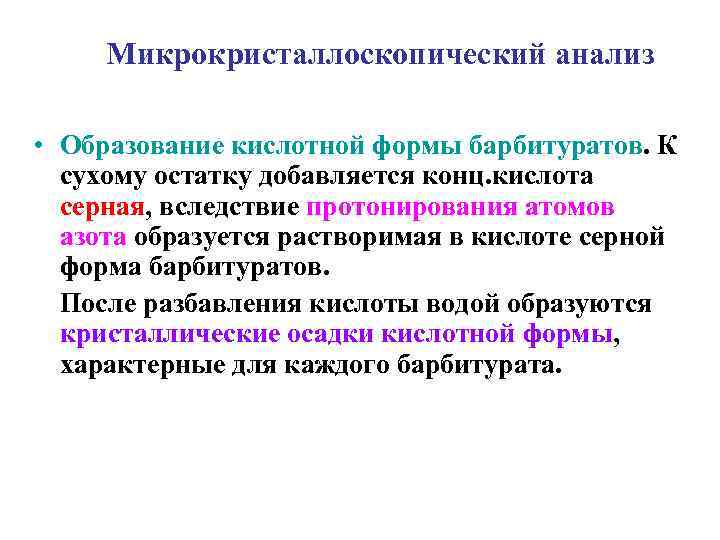 Микрокристаллоскопический анализ

• Образование кислотной формы барбитуратов. К сухому остатку добавляется конц.кислота серная, вследствие протонирования атомов азота образуется растворимая в кислоте серной форма барбитуратов.

После разбавления кислоты водой образуются кристаллические осадки кислотной формы, характерные для каждого барбитурата.